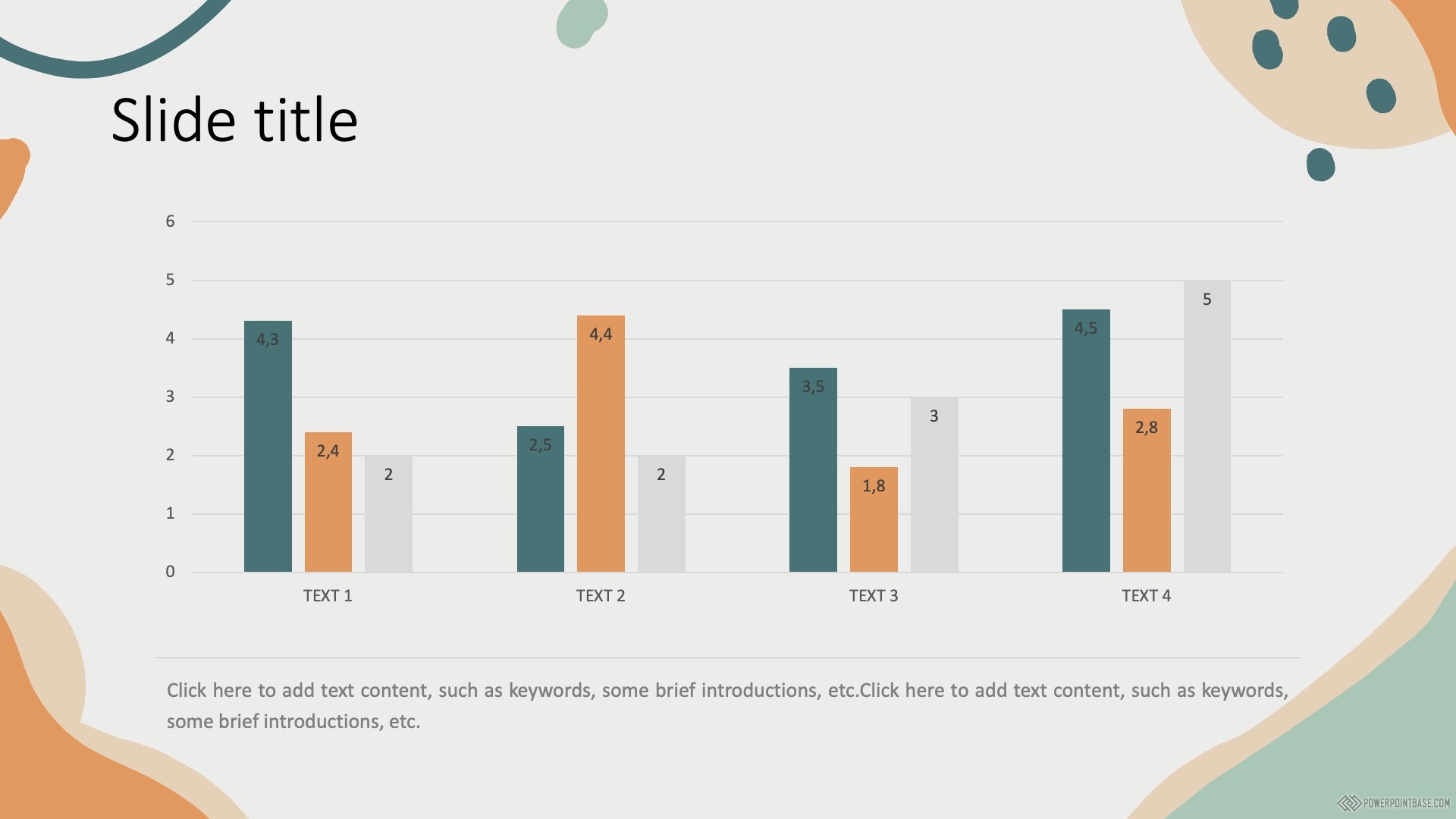 Slide title

6
5
4
3
2
1
0

4,3
2,4
2
2,5
4,4
2
3,5
1,8
3
4,5
2,8
5

TEXT 1
TEXT 2
TEXT 3
TEXT 4

Click here to add text content, such as keywords, some brief introductions, etc.Click here to add text content, such as keywords, some brief introductions, etc.

POWERPOINTBASE.COM